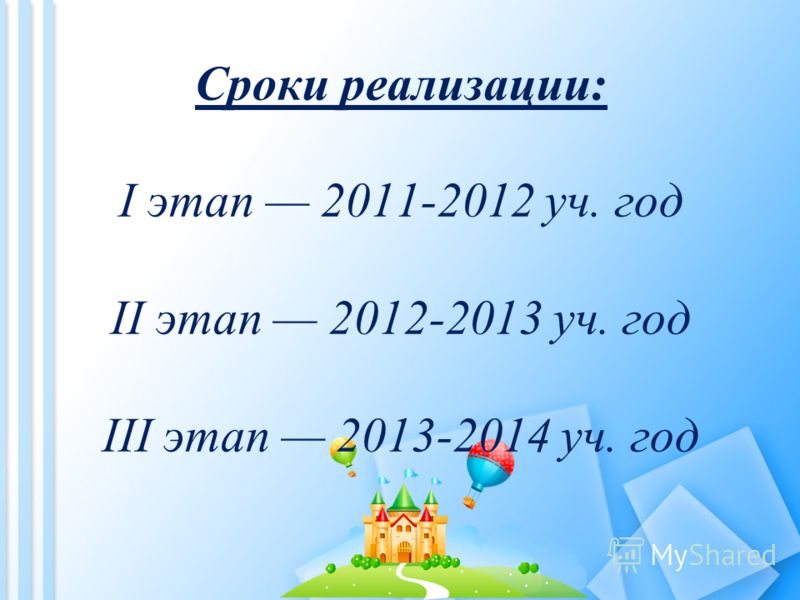 Сроки реализации:

I этап — 2011-2012 уч. год

II этап — 2012-2013 уч. год

III этап — 2013-2014 уч. год

MyShared